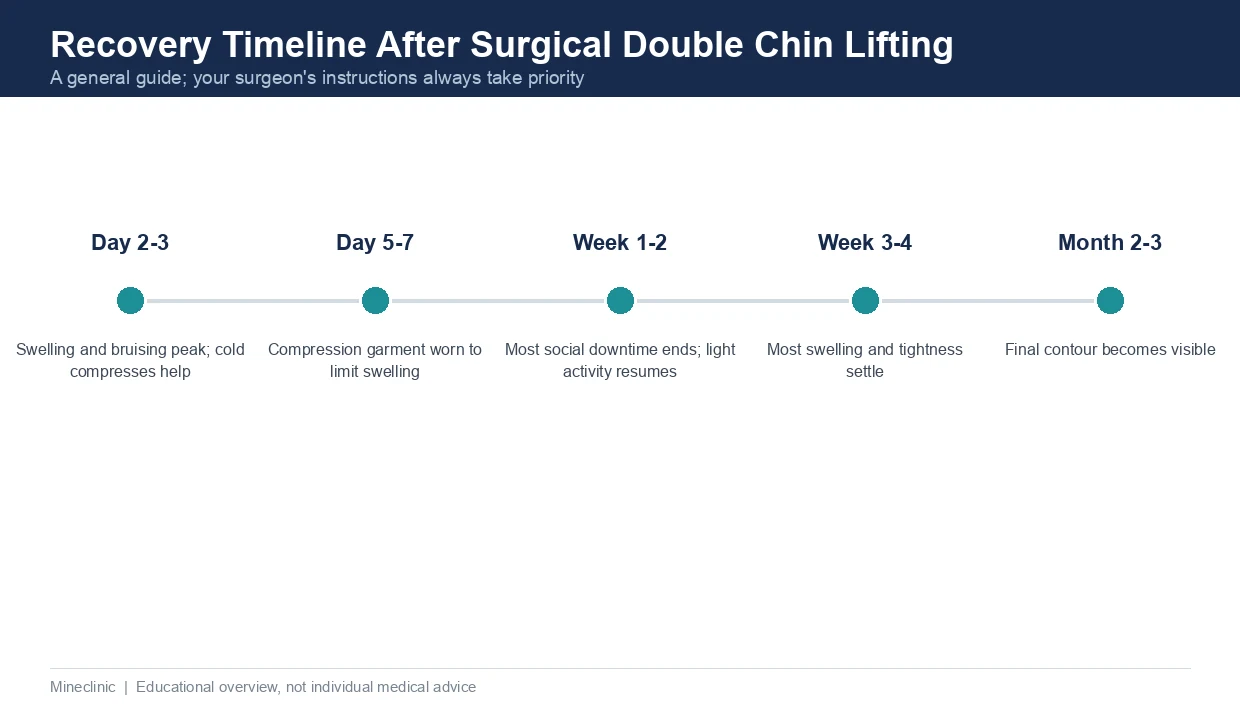 Recovery Timeline After Surgical Double Chin Lifting
A general guide; your surgeon's instructions always take priority

Day 2-3
Swelling and bruising peak; cold compresses help

Day 5-7
Compression garment worn to limit swelling

Week 1-2
Most social downtime ends; light activity resumes

Week 3-4
Most swelling and tightness settle

Month 2-3
Final contour becomes visible

Mineclinic | Educational overview, not individual medical advice